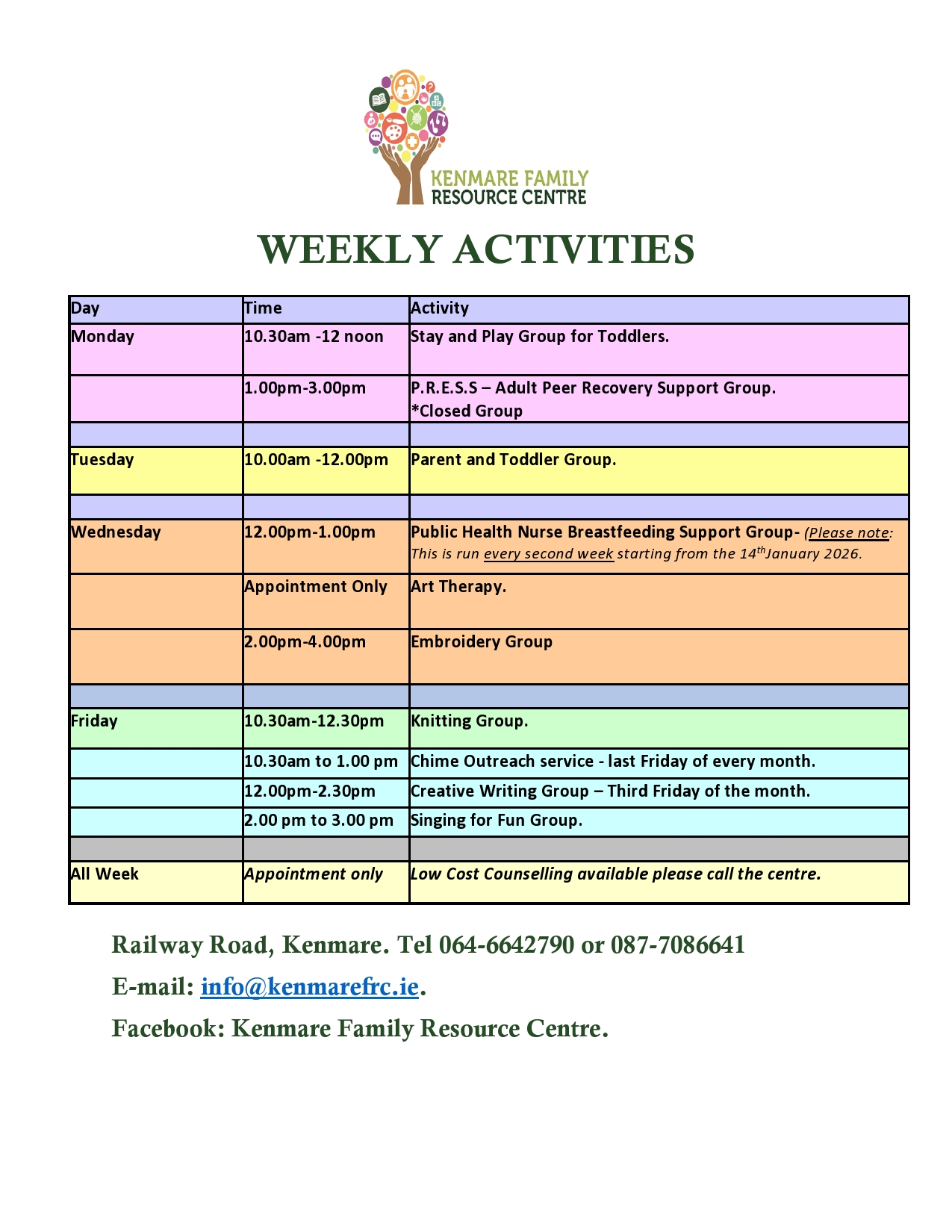 KENMARE FAMILY RESOURCE CENTRE

WEEKLY ACTIVITIES

| Day | Time | Activity |
|---|---|---|
| Monday | 10.30am -12 noon | Stay and Play Group for Toddlers. |
| | 1.00pm-3.00pm | P.R.E.S.S – Adult Peer Recovery Support Group. *Closed Group |
| | | |
| Tuesday | 10.00am -12.00pm | Parent and Toddler Group. |
| | | |
| Wednesday | 12.00pm-1.00pm | Public Health Nurse Breastfeeding Support Group- (Please note: This is run every second week starting from the 14$^{th}$January 2026. |
| | Appointment Only | Art Therapy. |
| | 2.00pm-4.00pm | Embroidery Group |
| | | |
| Friday | 10.30am-12.30pm | Knitting Group. |
| | 10.30am to 1.00 pm | Chime Outreach service - last Friday of every month. |
| | 12.00pm-2.30pm | Creative Writing Group – Third Friday of the month. |
| | 2.00 pm to 3.00 pm | Singing for Fun Group. |
| | | |
| All Week | Appointment only | Low Cost Counselling available please call the centre. |

Railway Road, Kenmare. Tel 064-6642790 or 087-7086641

E-mail: info@kenmarefrc.ie.

Facebook: Kenmare Family Resource Centre.